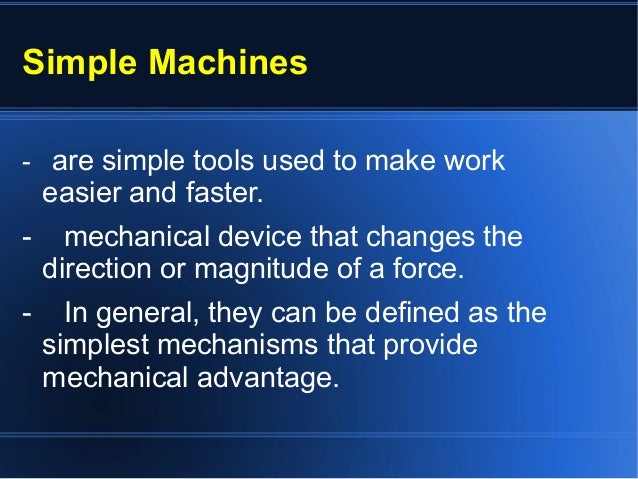 Simple Machines

- are simple tools used to make work easier and faster.

- mechanical device that changes the direction or magnitude of a force.

- In general, they can be defined as the simplest mechanisms that provide mechanical advantage.